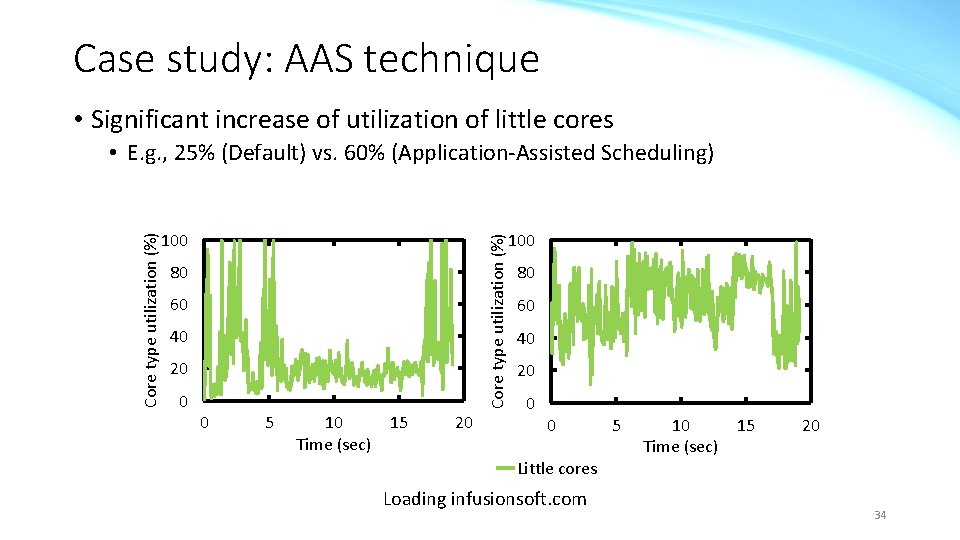 Case study: AAS technique

• Significant increase of utilization of little cores

• E.g., 25% (Default) vs. 60% (Application-Assisted Scheduling)

Core type utilization (%)
100
80
60
40
20
0
0 5 10 15 20
Time (sec)

Core type utilization (%)
100
80
60
40
20
0
0 5 10 15 20
Time (sec)

Little cores

Loading infusionsoft.com

34